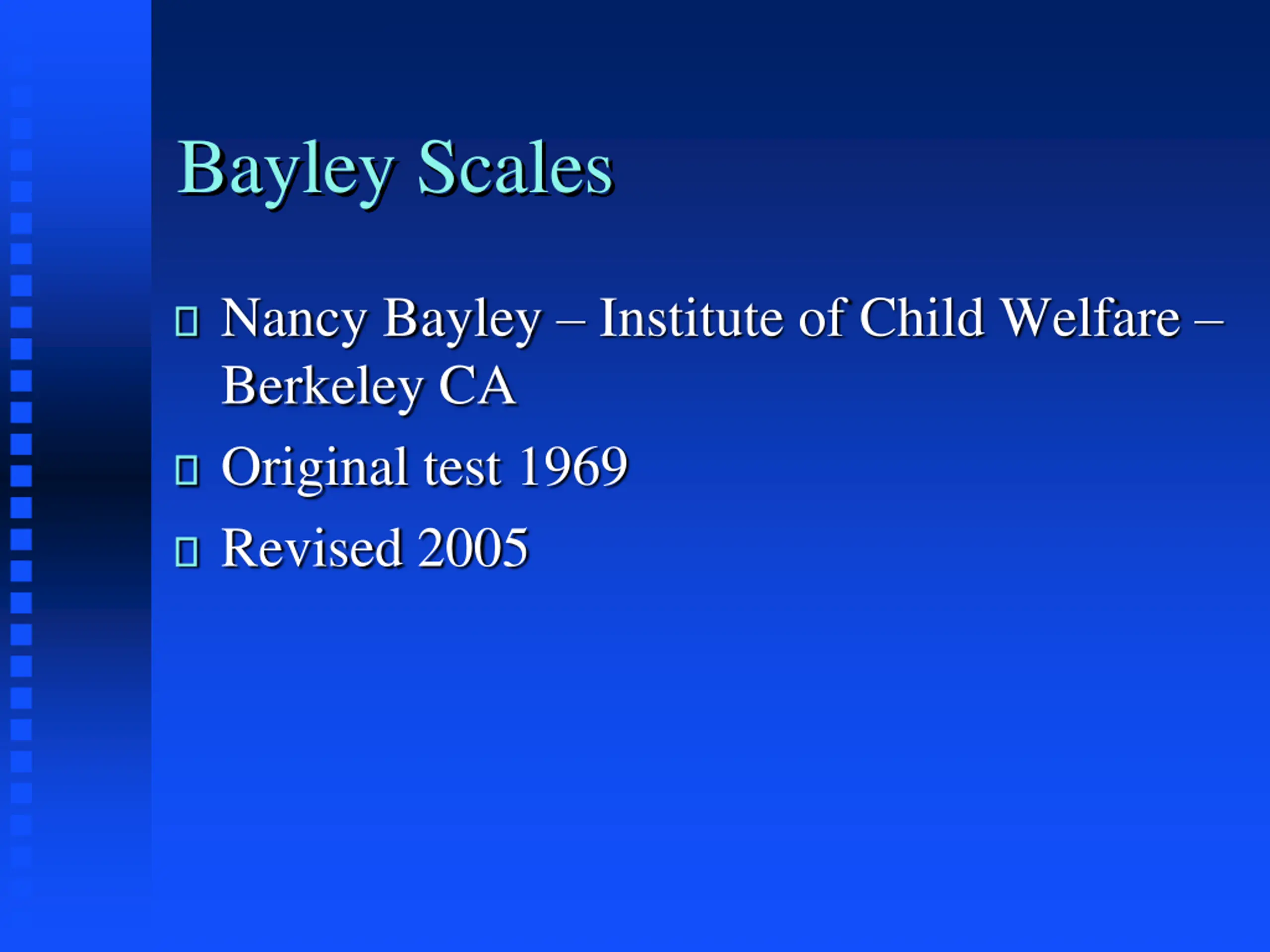 Bayley Scales

- Nancy Bayley – Institute of Child Welfare – Berkeley CA
- Original test 1969
- Revised 2005